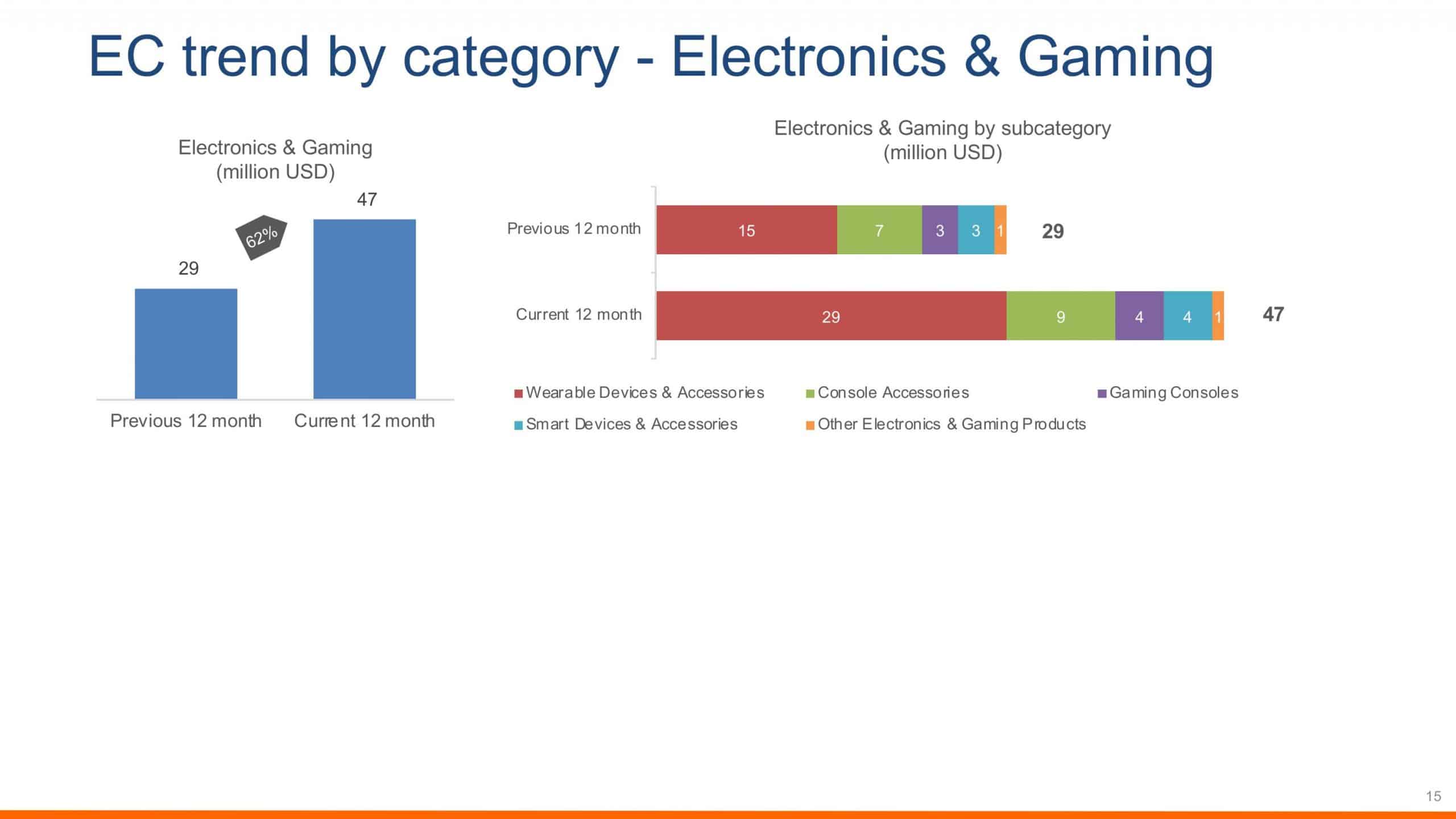 EC trend by category - Electronics & Gaming

Electronics & Gaming
(million USD)

47

62%

29

Previous 12 month

Current 12 month

Electronics & Gaming by subcategory
(million USD)

Previous 12 month

15

7

3

3

1

29

Current 12 month

29

9

4

4

1

47

Wearable Devices & Accessories

Console Accessories

Gaming Consoles

Smart Devices & Accessories

Other Electronics & Gaming Products

15